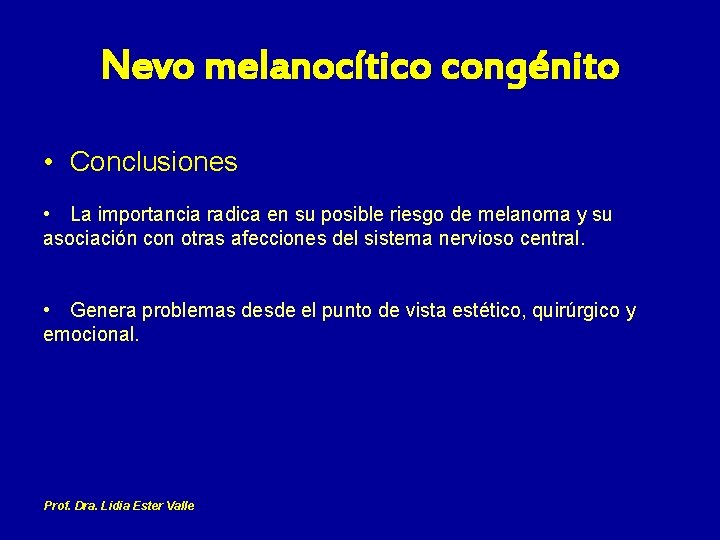 Nevo melanocítico congénito

• Conclusiones

• La importancia radica en su posible riesgo de melanoma y su asociación con otras afecciones del sistema nervioso central.

• Genera problemas desde el punto de vista estético, quirúrgico y emocional.

Prof. Dra. Lidia Ester Valle